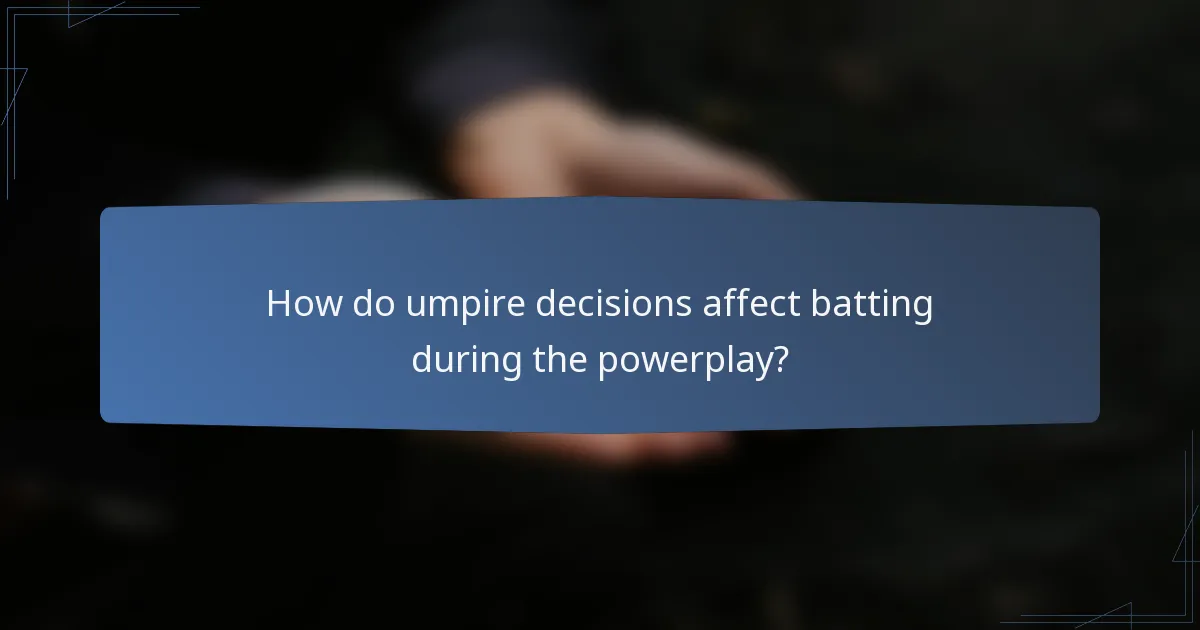 How do umpire decisions affect batting during the powerplay?